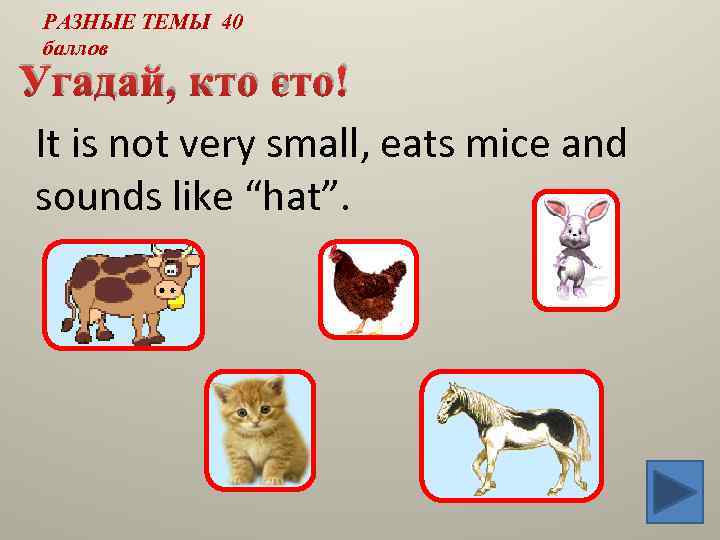 РАЗНЫЕ ТЕМЫ 40 баллов

Угадай, кто єто!

It is not very small, eats mice and sounds like “hat”.